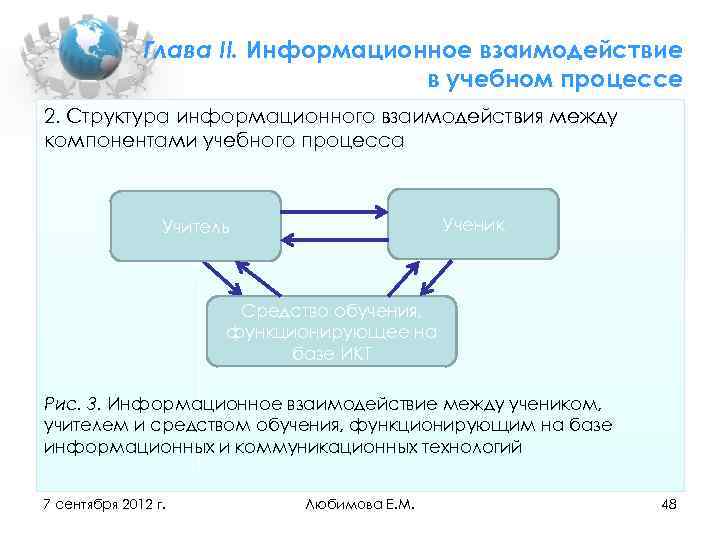 Глава II. Информационное взаимодействие в учебном процессе

2. Структура информационного взаимодействия между компонентами учебного процесса

Учитель

Ученик

Средство обучения, функционирующее на базе ИКТ

Рис. 3. Информационное взаимодействие между учеником, учителем и средством обучения, функционирующим на базе информационных и коммуникационных технологий

7 сентября 2012 г.

Любимова Е.М.

48